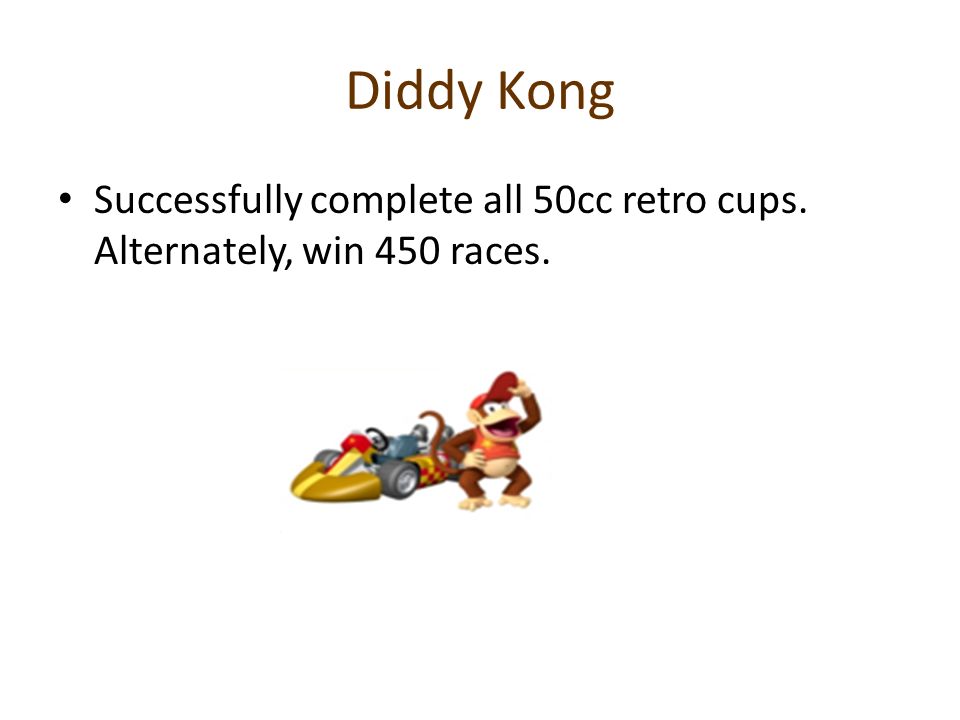 Diddy Kong

• Successfully complete all 50cc retro cups. Alternately, win 450 races.